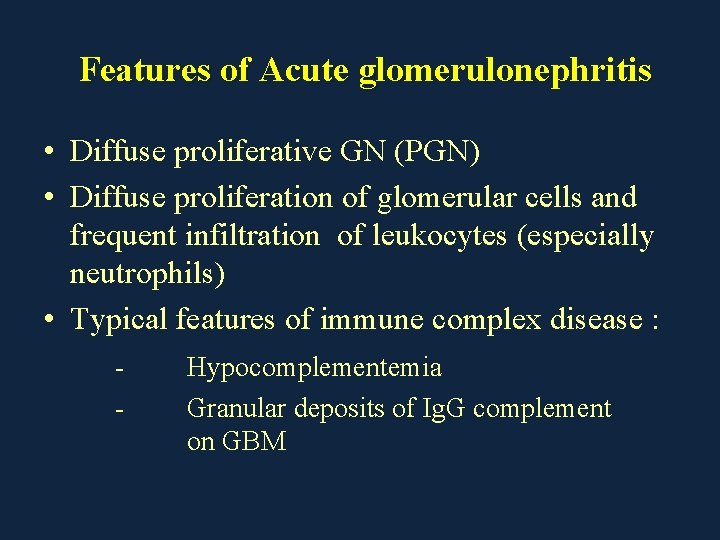 Features of Acute glomerulonephritis

• Diffuse proliferative GN (PGN)
• Diffuse proliferation of glomerular cells and frequent infiltration of leukocytes (especially neutrophils)
• Typical features of immune complex disease :
- Hypocomplementemia
- Granular deposits of IgG complement on GBM